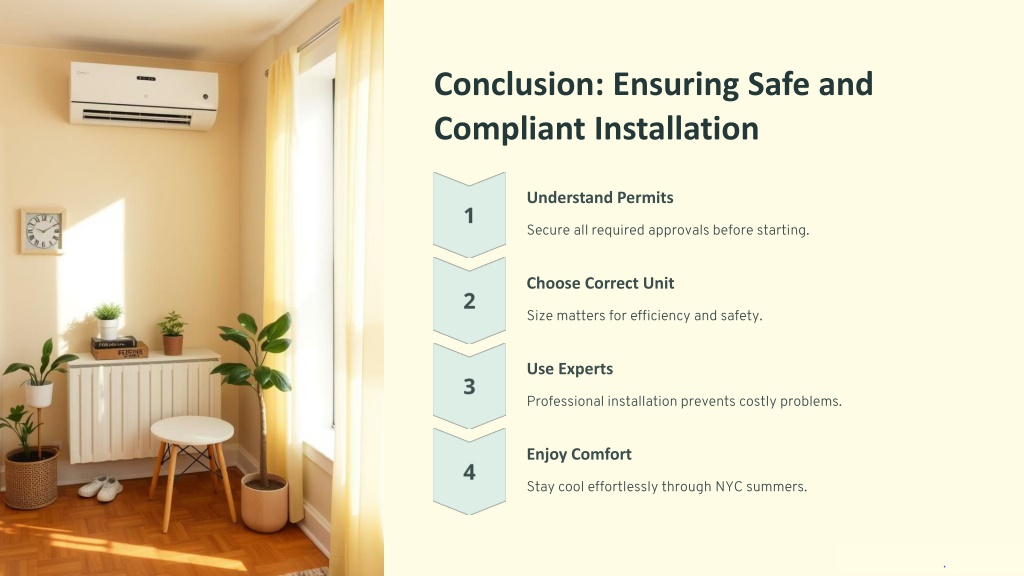 Conclusion: Ensuring Safe and Compliant Installation

1

Understand Permits

Secure all required approvals before starting.

2

Choose Correct Unit

Size matters for efficiency and safety.

3

Use Experts

Professional installation prevents costly problems.

4

Enjoy Comfort

Stay cool effortlessly through NYC summers.